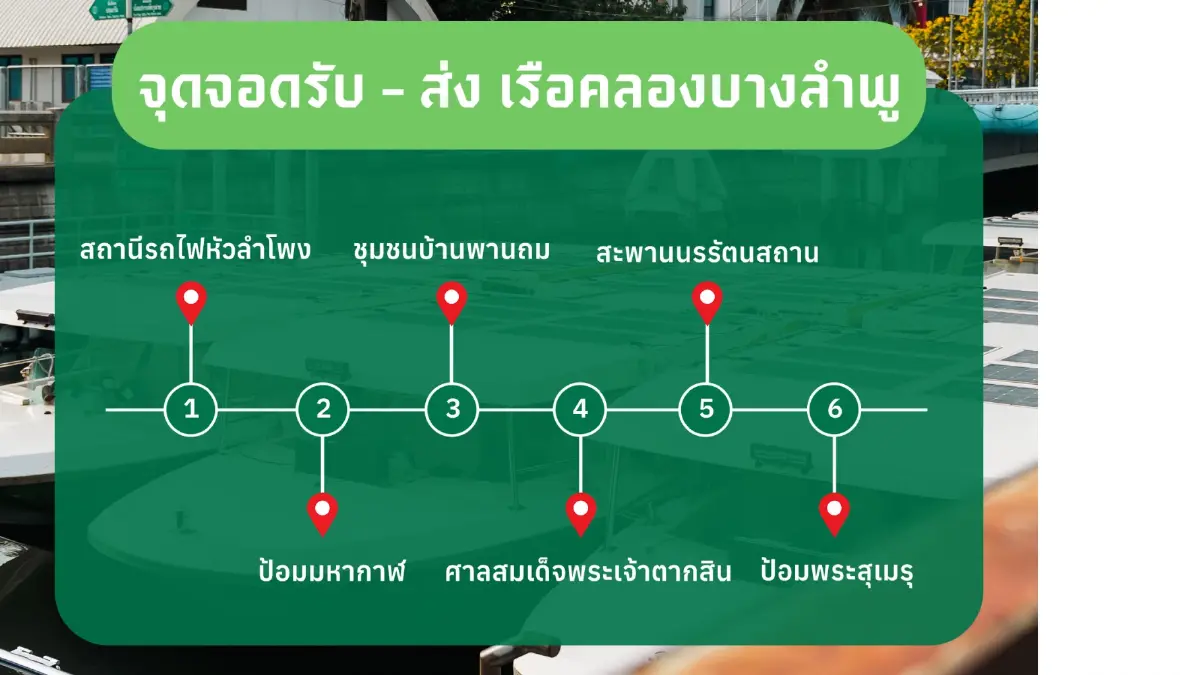 จุดจอดรับ – ส่ง เรือคลองบางลำพู

สถานีรถไฟหัวลำโพง

ชุมชนบ้านพานถม

สะพานนรรัตนสถาน

1

2

3

4

5

6

ป้อมมหากาฬ

ศาลสมเด็จพระเจ้าตากสิน

ป้อมพระสุเมรุ